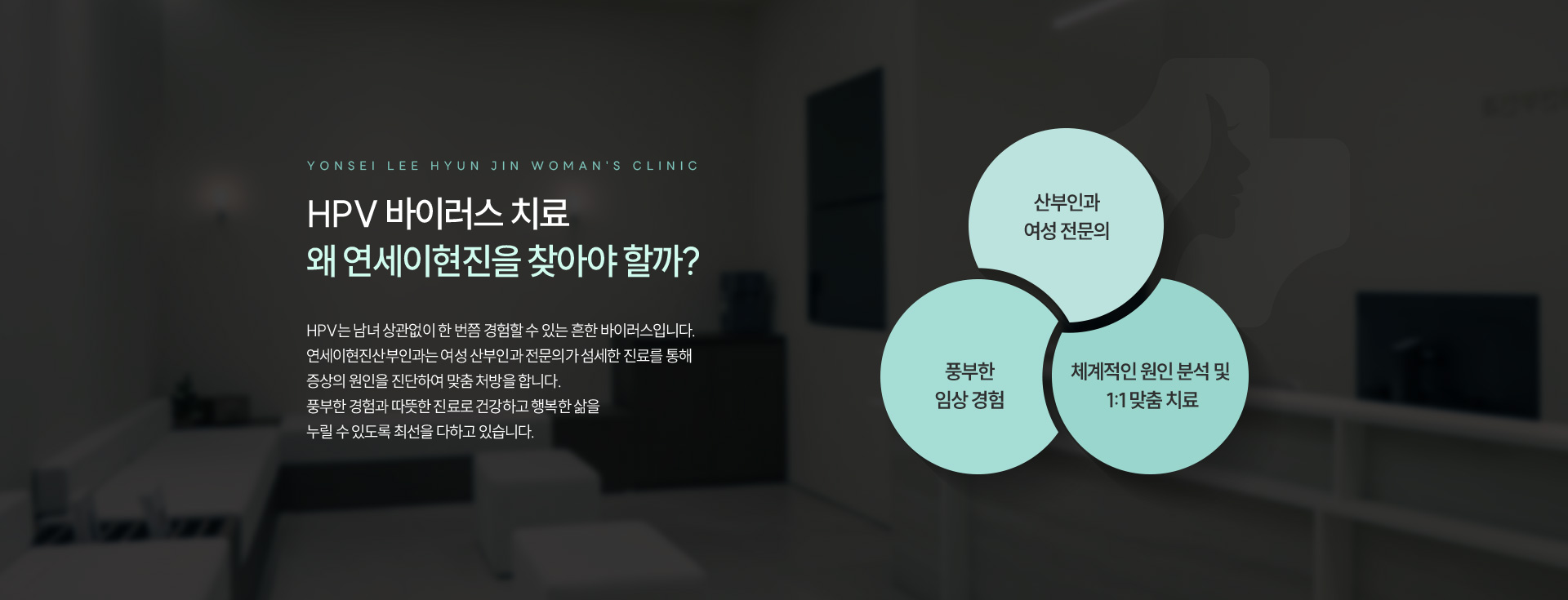 YONSEI LEE HYUN JIN WOMAN'S CLINIC

HPV 바이러스 치료
왜 연세이현진을 찾아야 할까?

HPV는 남녀 상관없이 한 번쯤 경험할 수 있는 흔한 바이러스입니다.
연세이현진산부인과는 여성 산부인과 전문의가 섬세한 진료를 통해
증상의 원인을 진단하여 맞춤 처방을 합니다.
풍부한 경험과 따뜻한 진료로 건강하고 행복한 삶을
누릴 수 있도록 최선을 다하고 있습니다.

산부인과
여성 전문의

풍부한
임상 경험

체계적인 원인 분석 및
1:1 맞춤 치료